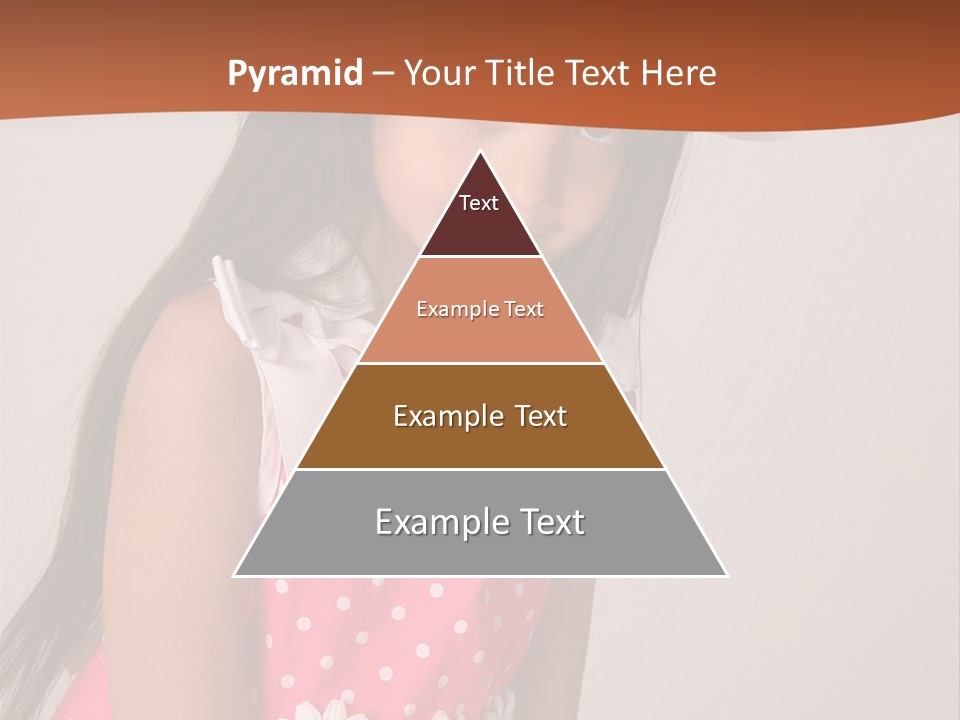 Pyramid – Your Title Text Here

Text

Example Text

Example Text

Example Text